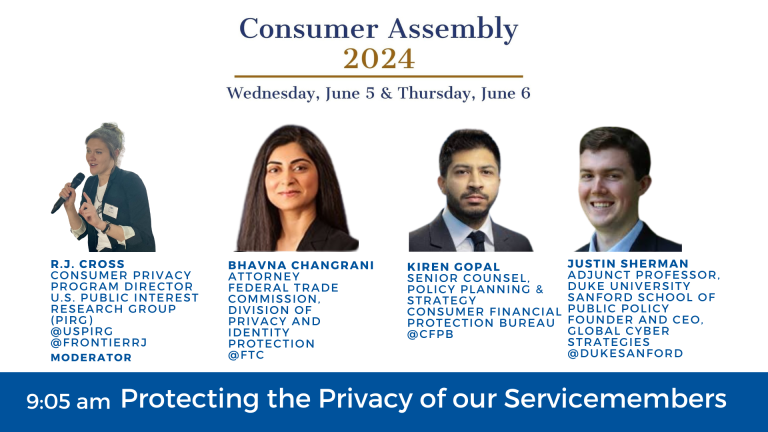 Consumer Assembly
2024

Wednesday, June 5 & Thursday, June 6

R.J. CROSS
CONSUMER PRIVACY PROGRAM DIRECTOR
U.S. PUBLIC INTEREST RESEARCH GROUP (PIRG)
@USPIRG
@FRONTIERRJ
MODERATOR

BHAVNA CHANGRANI
ATTORNEY
FEDERAL TRADE COMMISSION, DIVISION OF PRIVACY AND IDENTITY PROTECTION
@FTC

KIREN GOPAL
SENIOR COUNSEL, POLICY PLANNING & STRATEGY
CONSUMER FINANCIAL PROTECTION BUREAU
@CFPB

JUSTIN SHERMAN
ADJUNCT PROFESSOR, DUKE UNIVERSITY SANFORD SCHOOL OF PUBLIC POLICY
FOUNDER AND CEO, GLOBAL CYBER STRATEGIES
@DUKESANFORD

9:05 am Protecting the Privacy of our Servicemembers